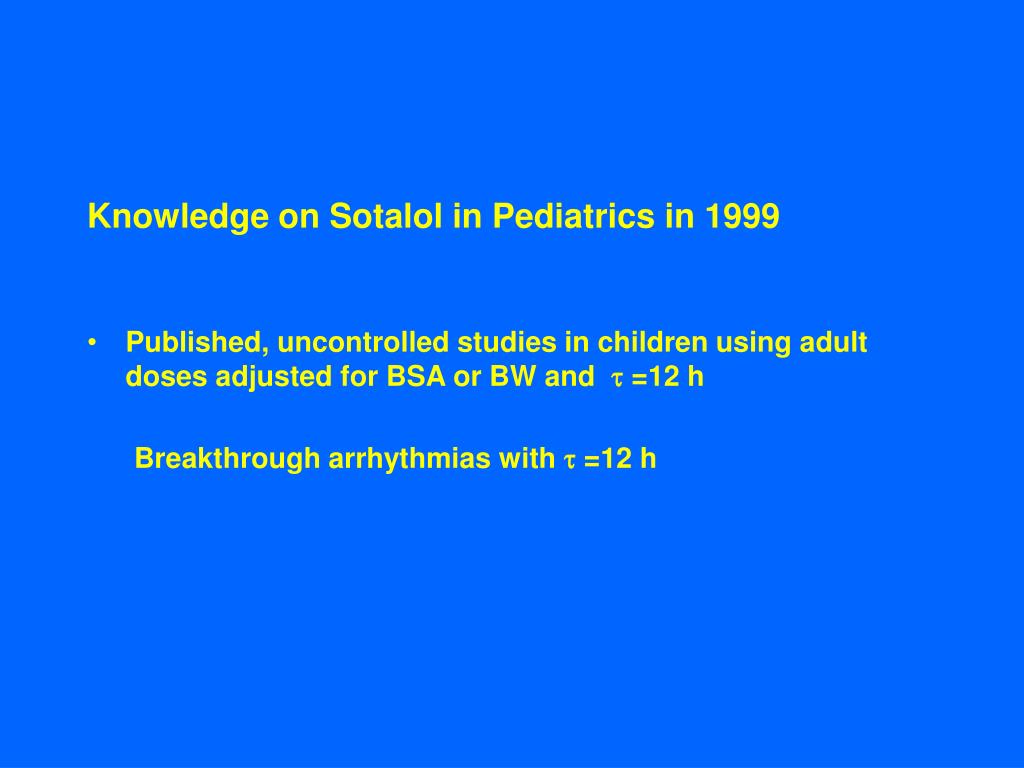 Knowledge on Sotalol in Pediatrics in 1999

• Published, uncontrolled studies in children using adult doses adjusted for BSA or BW and $\tau$ =12 h

Breakthrough arrhythmias with $\tau$ =12 h